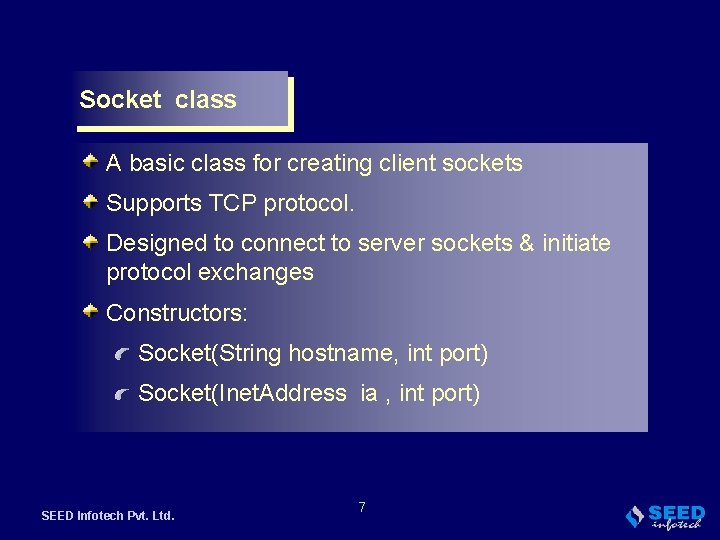 Socket class

A basic class for creating client sockets

Supports TCP protocol.

Designed to connect to server sockets & initiate protocol exchanges

Constructors:

Socket(String hostname, int port)

Socket(InetAddress ia , int port)

SEED Infotech Pvt. Ltd.

7

SEED infotech